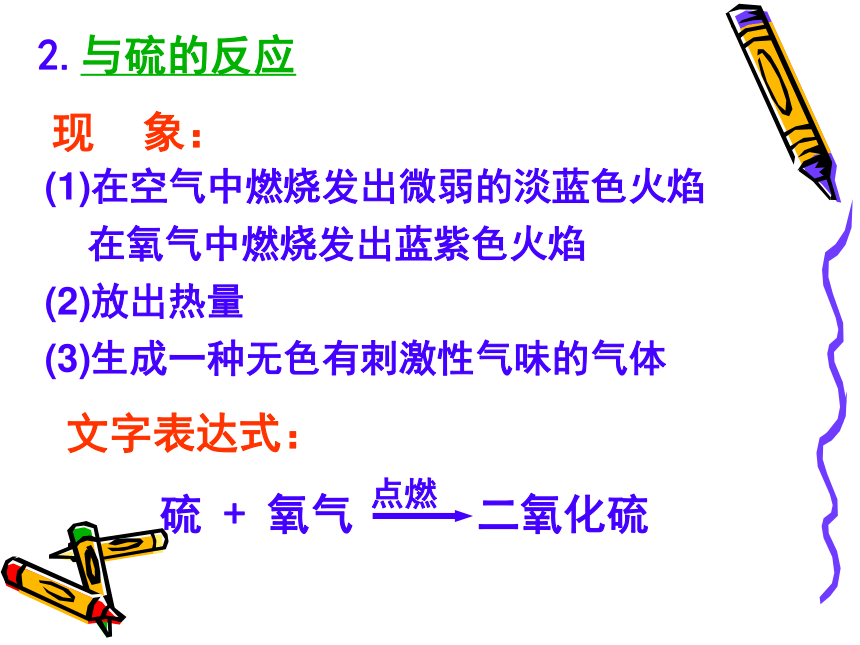 2. 与硫的反应

现　象：

(1)在空气中燃烧发出微弱的淡蓝色火焰

在氧气中燃烧发出蓝紫色火焰

(2)放出热量

(3)生成一种无色有刺激性气味的气体

文字表达式：

硫 + 氧气 $\xrightarrow{点燃}$ 二氧化硫